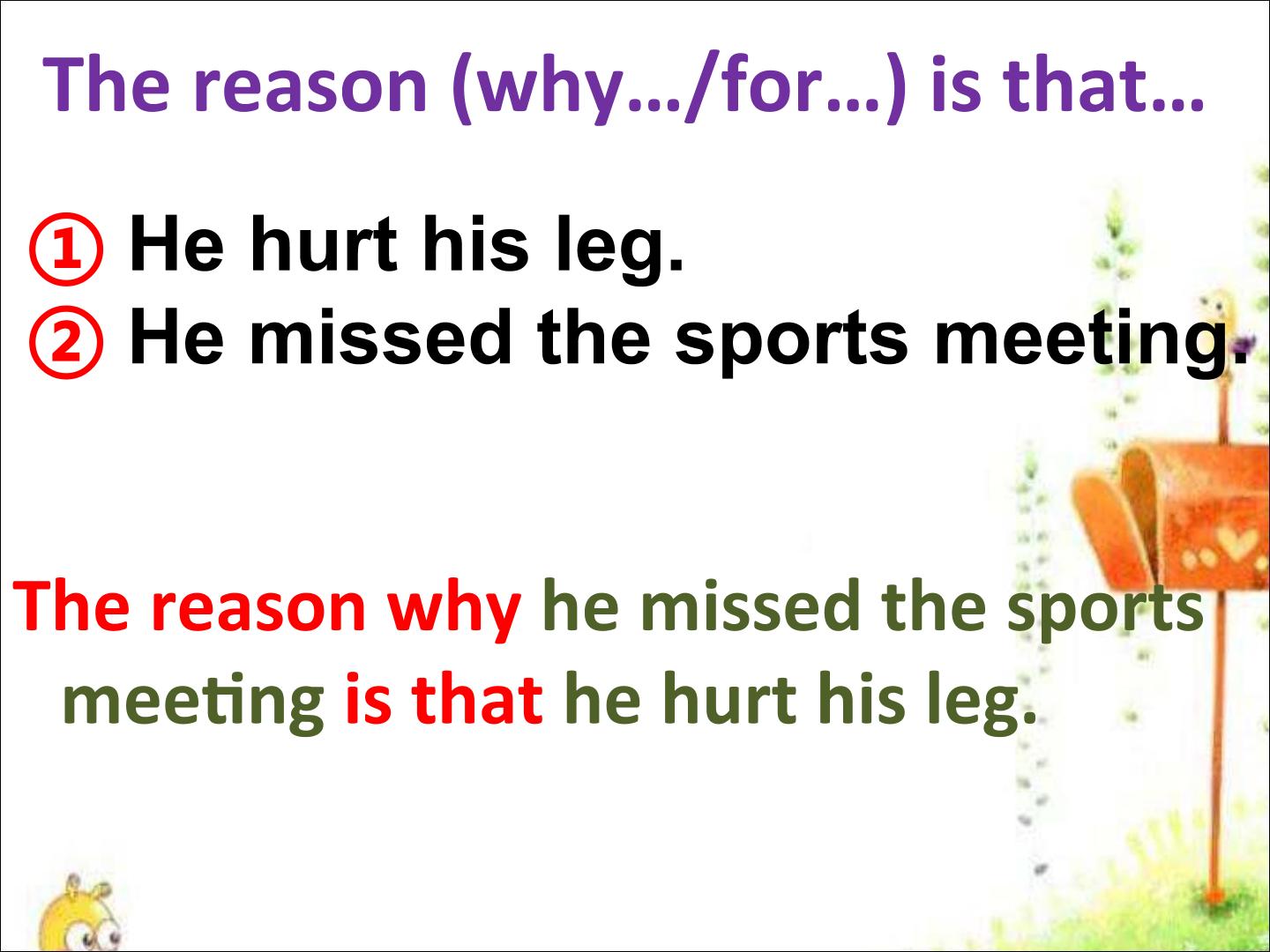 The reason (why…/for…) is that…

① He hurt his leg.
② He missed the sports meeting.

The reason why he missed the sports meeting is that he hurt his leg.